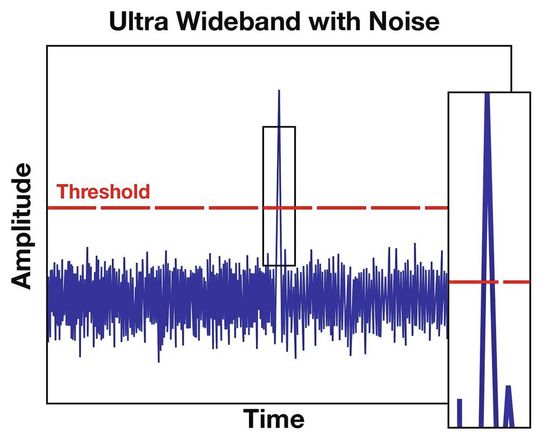 Ultra Wideband with Noise

Amplitude

Threshold

Time